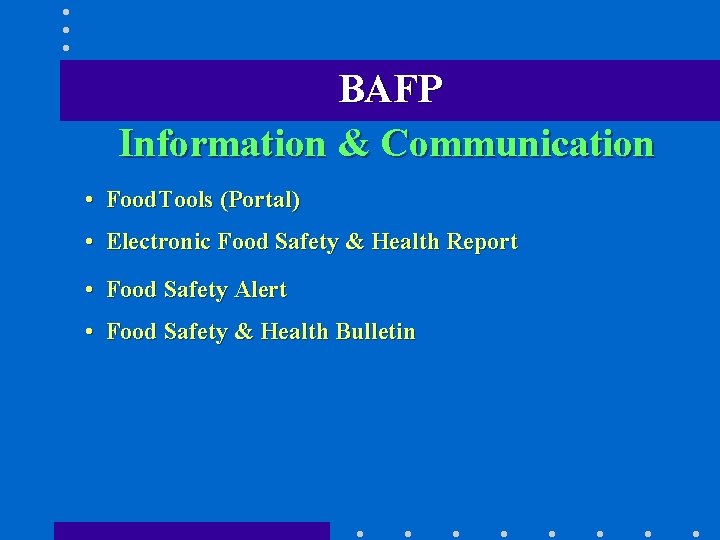 BAFP

Information & Communication

• FoodTools (Portal)
• Electronic Food Safety & Health Report
• Food Safety Alert
• Food Safety & Health Bulletin